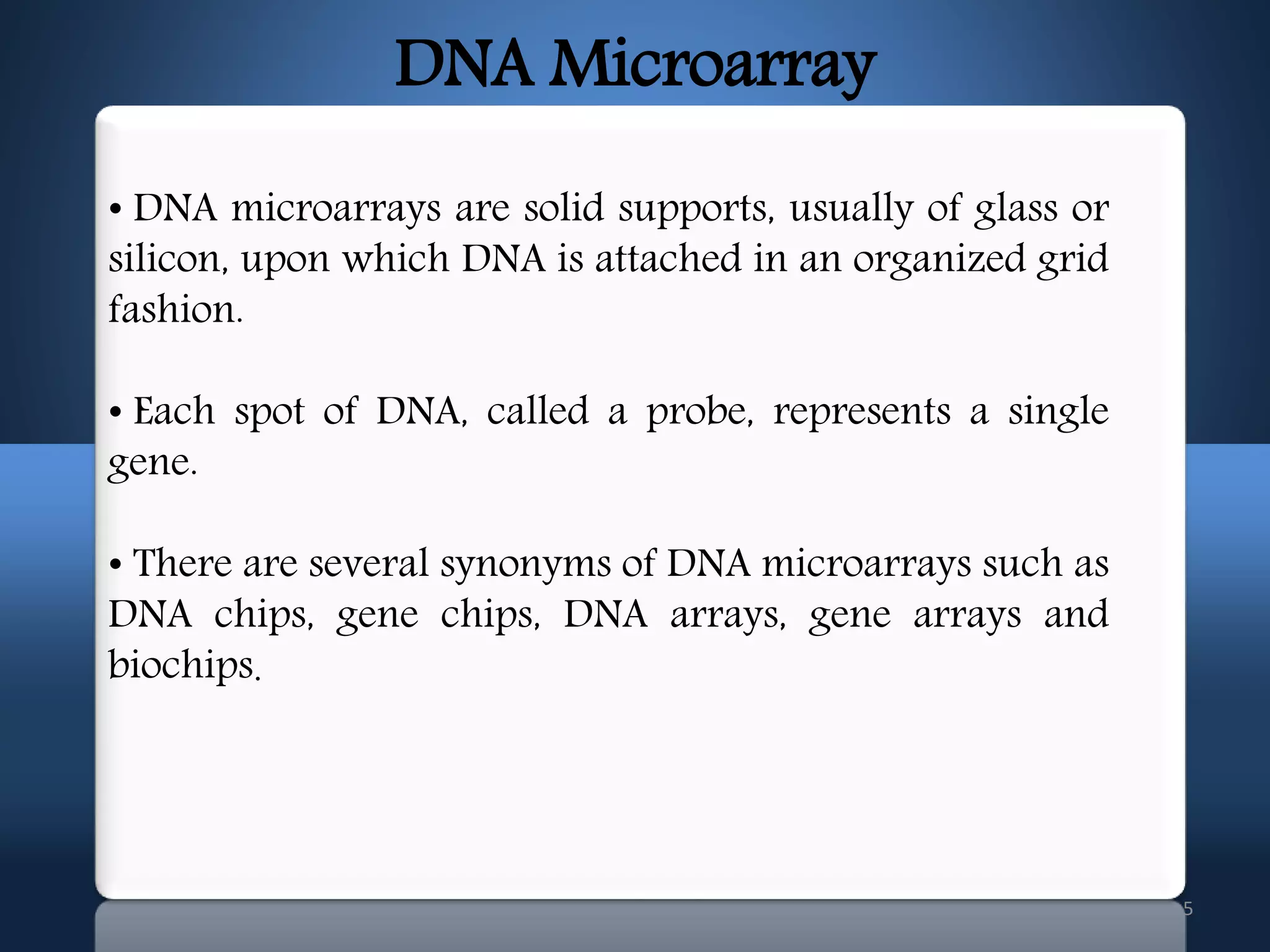 DNA Microarray

• DNA microarrays are solid supports, usually of glass or silicon, upon which DNA is attached in an organized grid fashion.

• Each spot of DNA, called a probe, represents a single gene.

• There are several synonyms of DNA microarrays such as DNA chips, gene chips, DNA arrays, gene arrays and biochips.

5